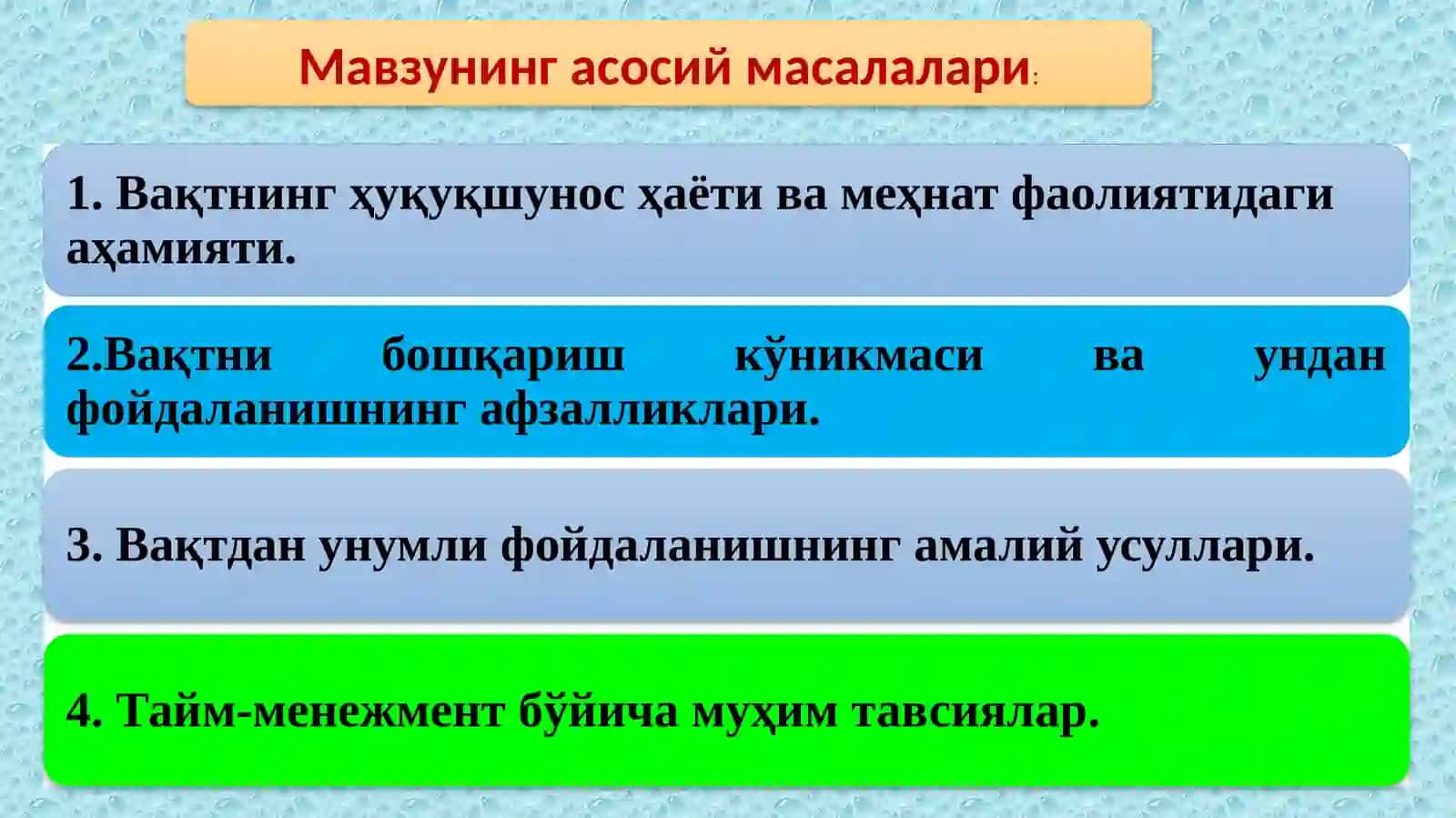 Мавзунинг асосий масалалари:

1. Вақтнинг ҳуқуқшунос ҳаёти ва меҳнат фаолиятидаги аҳамияти.

2.Вақтни бошқариш кўникмаси ва ундан фойдаланишнинг афзалликлари.

3. Вақтдан унумли фойдаланишнинг амалий усуллари.

4. Тайм-менежмент бўйича муҳим тавсиялар.